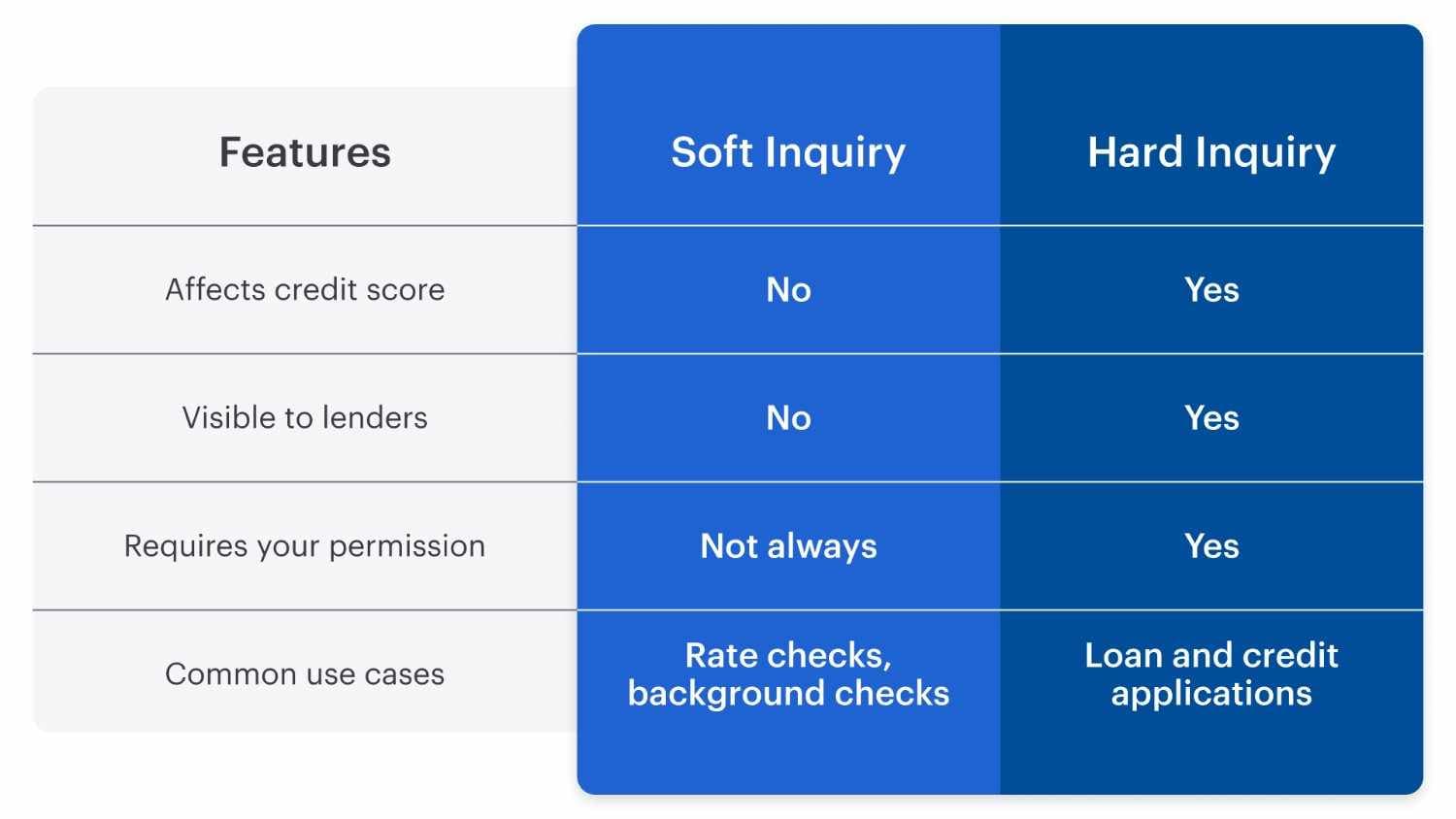 | Features | Soft Inquiry | Hard Inquiry |
|---|---|---|
| Affects credit score | No | Yes |
| Visible to lenders | No | Yes |
| Requires your permission | Not always | Yes |
| Common use cases | Rate checks, background checks | Loan and credit applications |